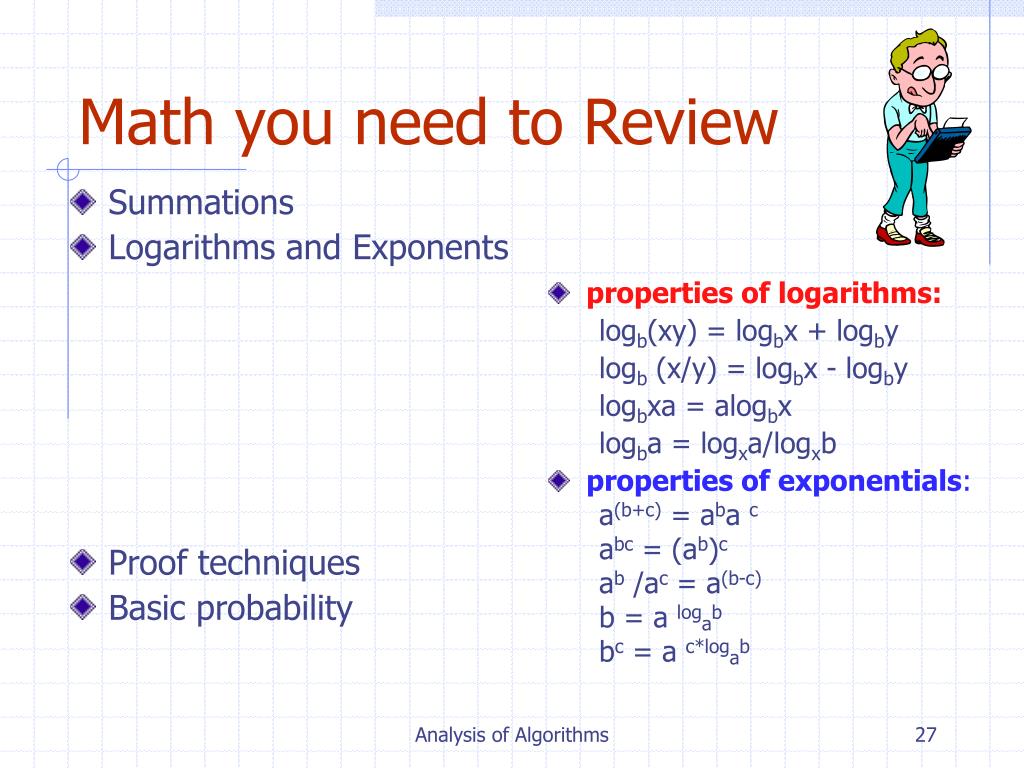 Math you need to Review

Summations

Logarithms and Exponents

properties of logarithms:

$\log_b(xy) = \log_b x + \log_b y$

$\log_b (x/y) = \log_b x - \log_b y$

$\log_b xa = a\log_b x$

$\log_b a = \log_x a/\log_x b$

properties of exponentials:

$a^{(b+c)} = a^b a^c$

$a^{bc} = (a^b)^c$

$a^b / a^c = a^{(b-c)}$

$b = a^{\log_a b}$

$b^c = a^{c*\log_a b}$

Proof techniques

Basic probability

Analysis of Algorithms

27